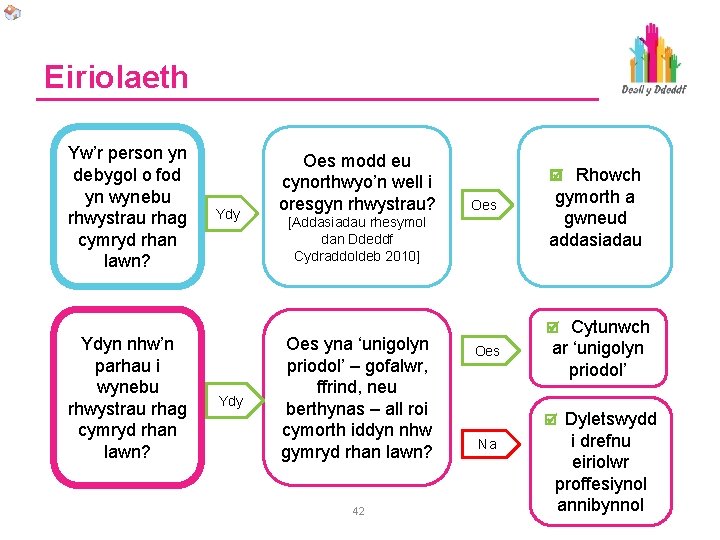 Eiriolaeth

Deall y Ddeddf

Yw'r person yn debygol o fod yn wynebu rhwystrau rhag cymryd rhan lawn?

Ydy

Oes modd eu cynorthwyo'n well i oresgyn rhwystrau?
[Addasiadau rhesymol dan Ddeddf Cydraddoldeb 2010]

Oes

Rhowch gymorth a gwneud addasiadau

Ydyn nhw'n parhau i wynebu rhwystrau rhag cymryd rhan lawn?

Ydy

Oes yna 'unigolyn priodol' – gofalwr, ffrind, neu berthynas – all roi cymorth iddyn nhw gymryd rhan lawn?

Oes

Cytunwch ar 'unigolyn priodol'

Na

Dyletswydd i drefnu eiriolwr proffesiynol annibynnol

42